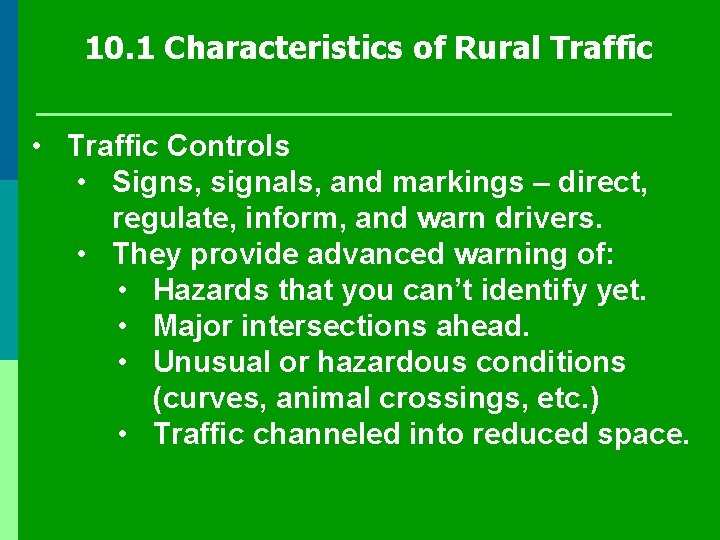 10.1 Characteristics of Rural Traffic

• Traffic Controls
  • Signs, signals, and markings – direct, regulate, inform, and warn drivers.
  • They provide advanced warning of:
    • Hazards that you can’t identify yet.
    • Major intersections ahead.
    • Unusual or hazardous conditions (curves, animal crossings, etc.)
    • Traffic channeled into reduced space.